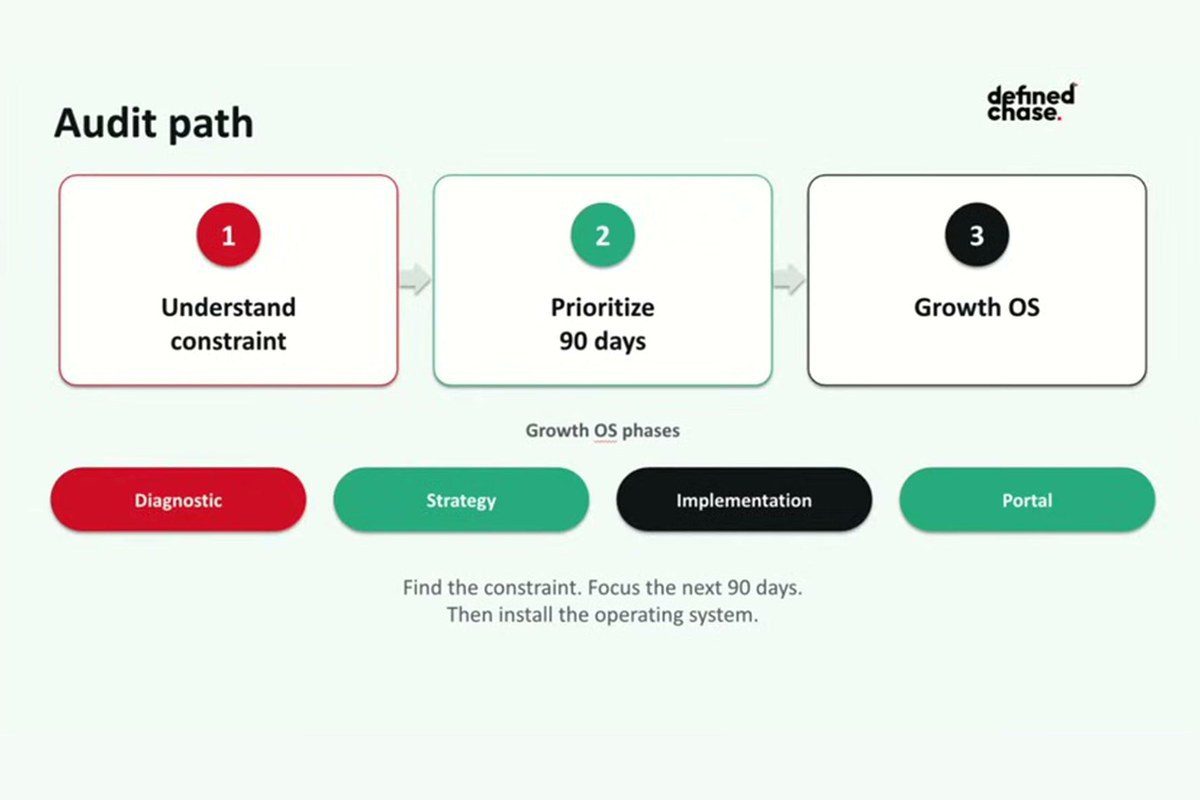 Audit path

defined
chase.

1
Understand constraint

2
Prioritize 90 days

3
Growth OS

Growth OS phases

Diagnostic

Strategy

Implementation

Portal

Find the constraint. Focus the next 90 days. Then install the operating system.